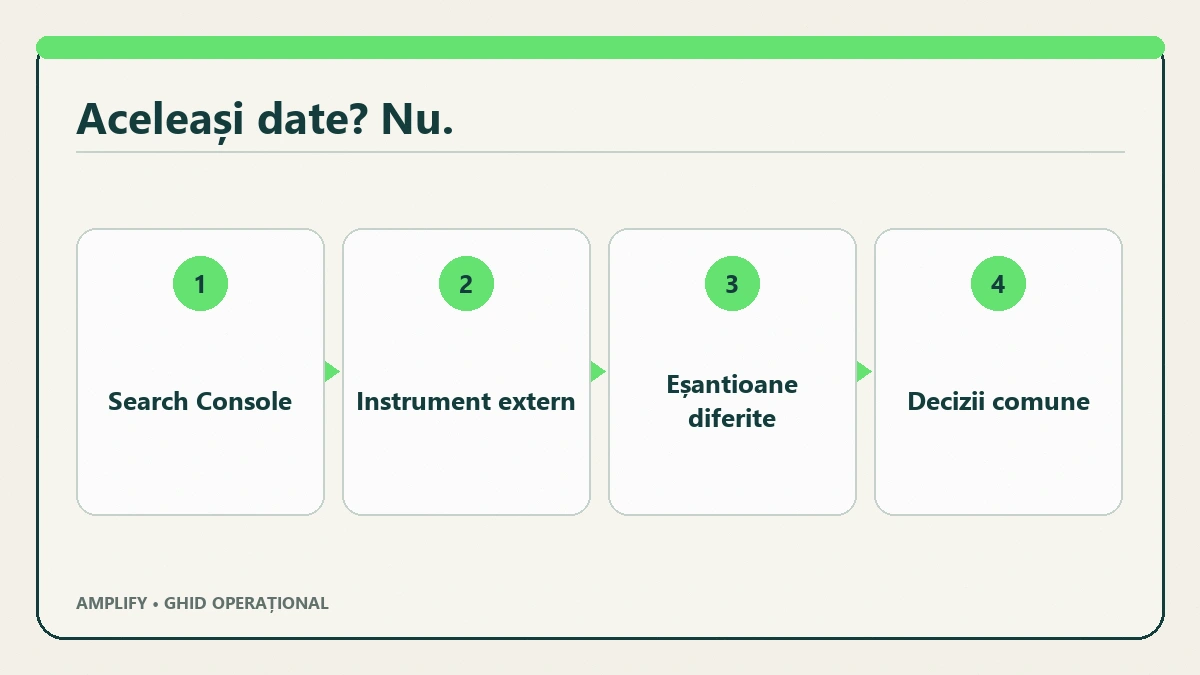 Aceleași date? Nu.

1
Search Console

2
Instrument extern

3
Eșantioane diferite

4
Decizii comune

AMPLIFY • GHID OPERAȚIONAL